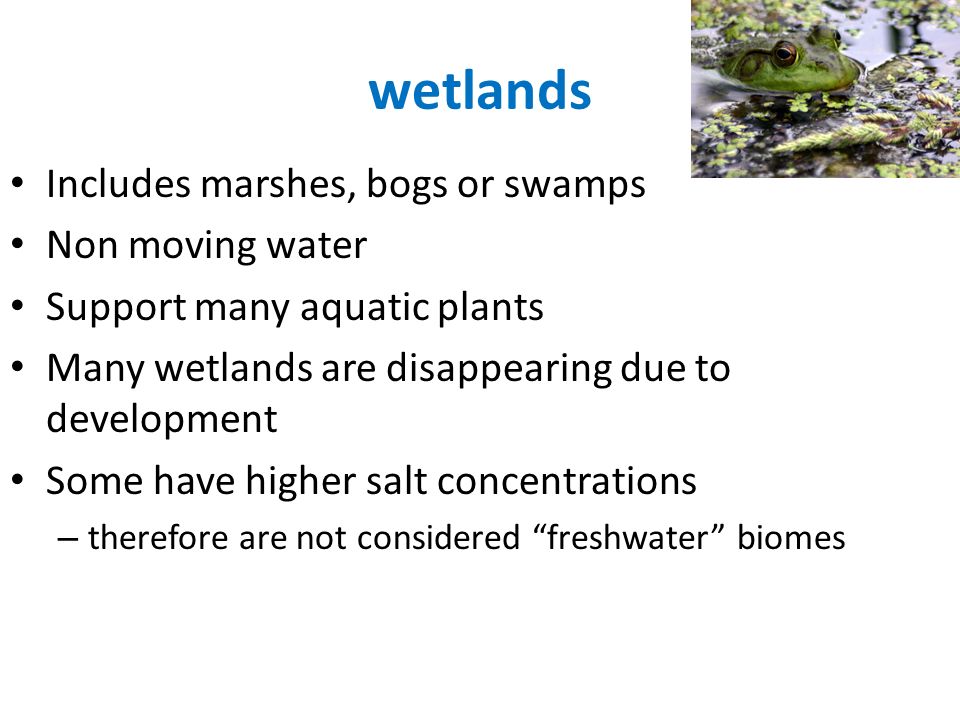 wetlands

• Includes marshes, bogs or swamps
• Non moving water
• Support many aquatic plants
• Many wetlands are disappearing due to development
• Some have higher salt concentrations
– therefore are not considered “freshwater” biomes